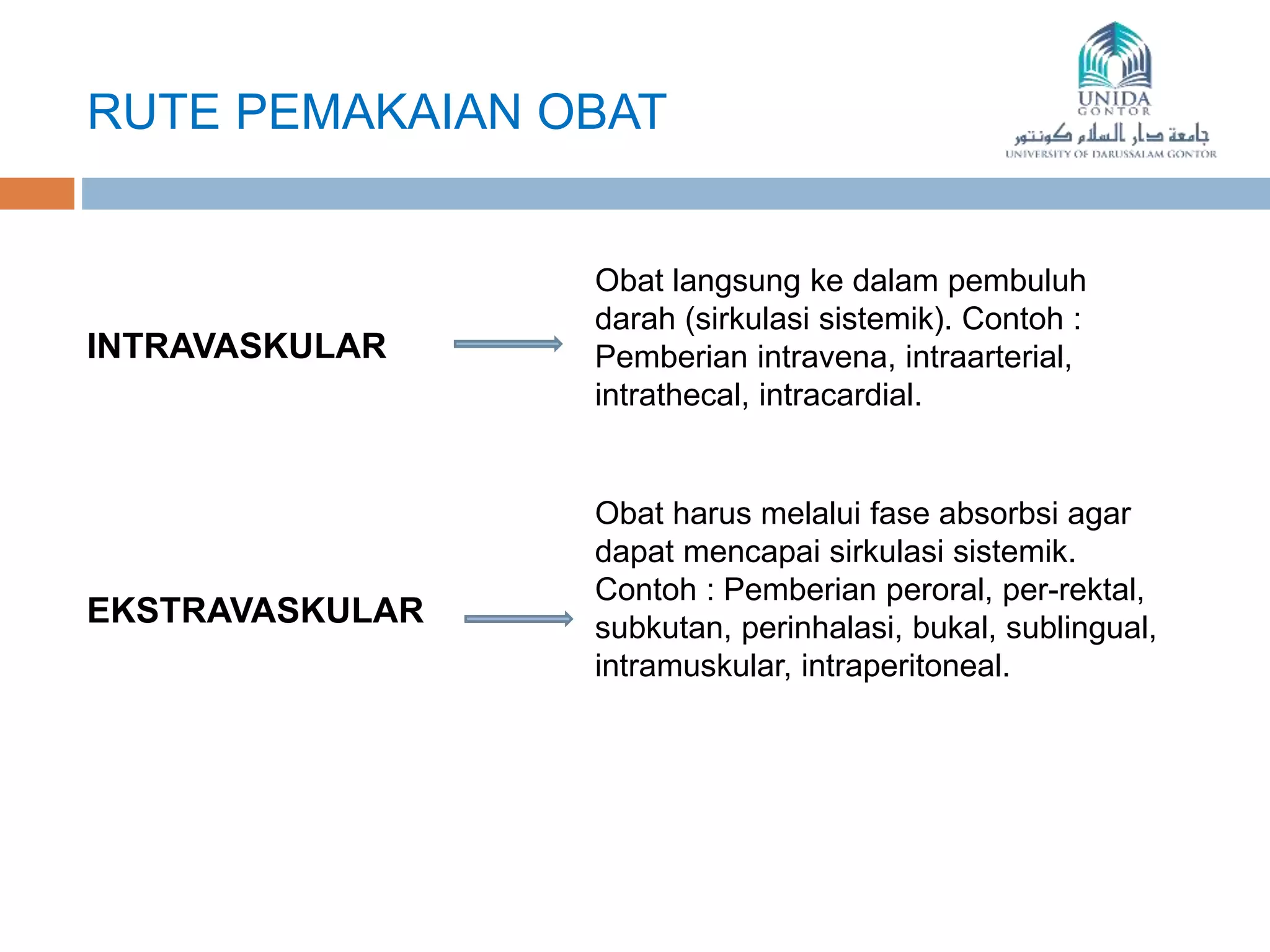 RUTE PEMAKAIAN OBAT

UNIDA
GONTOR
جامعة دار السلام كونتور
UNIVERSITY OF DARUSSALAM GONTOR

INTRAVASKULAR

Obat langsung ke dalam pembuluh darah (sirkulasi sistemik). Contoh : Pemberian intravena, intraarterial, intrathecal, intracardial.

EKSTRAVASKULAR

Obat harus melalui fase absorbsi agar dapat mencapai sirkulasi sistemik. Contoh : Pemberian peroral, per-rektal, subkutan, perinhalasi, bukal, sublingual, intramuskular, intraperitoneal.